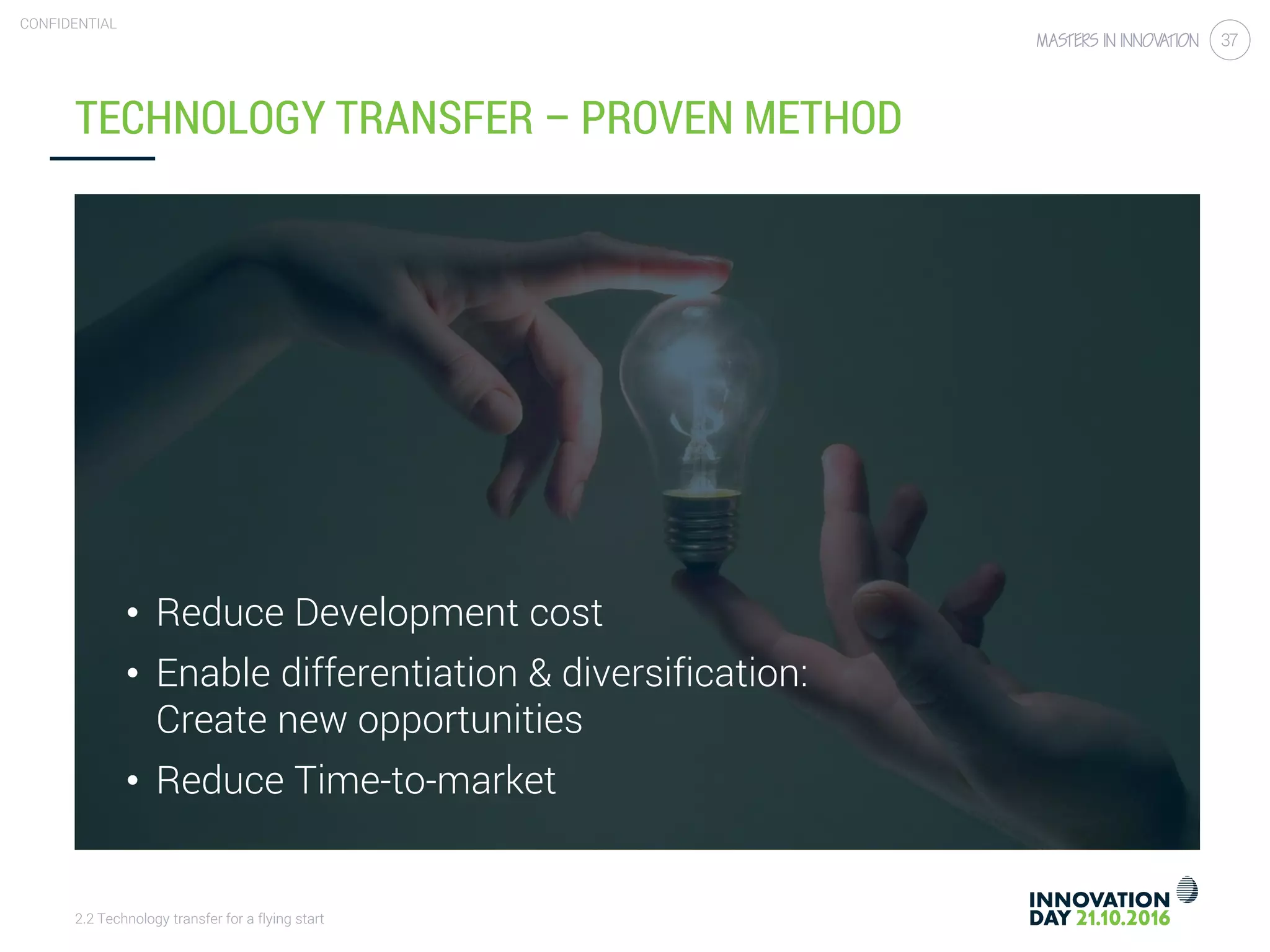 CONFIDENTIAL

MASTERS IN INNOVATION 37

TECHNOLOGY TRANSFER – PROVEN METHOD

• Reduce Development cost
• Enable differentiation & diversification: Create new opportunities
• Reduce Time-to-market

2.2 Technology transfer for a flying start

INNOVATION DAY 21.10.2016